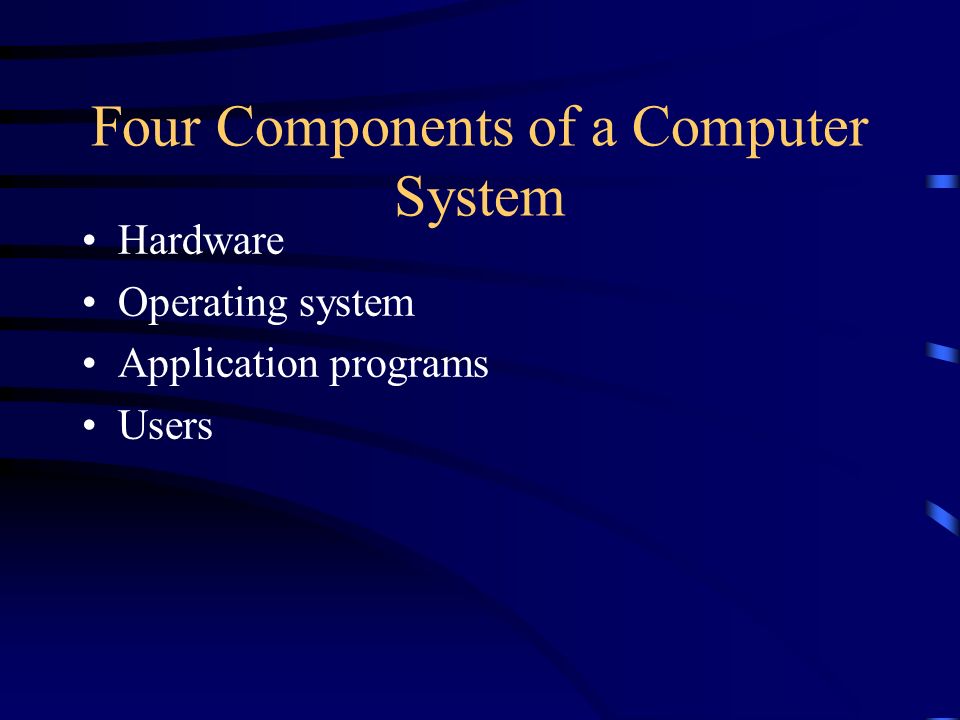 Four Components of a Computer System

• Hardware
• Operating system
• Application programs
• Users